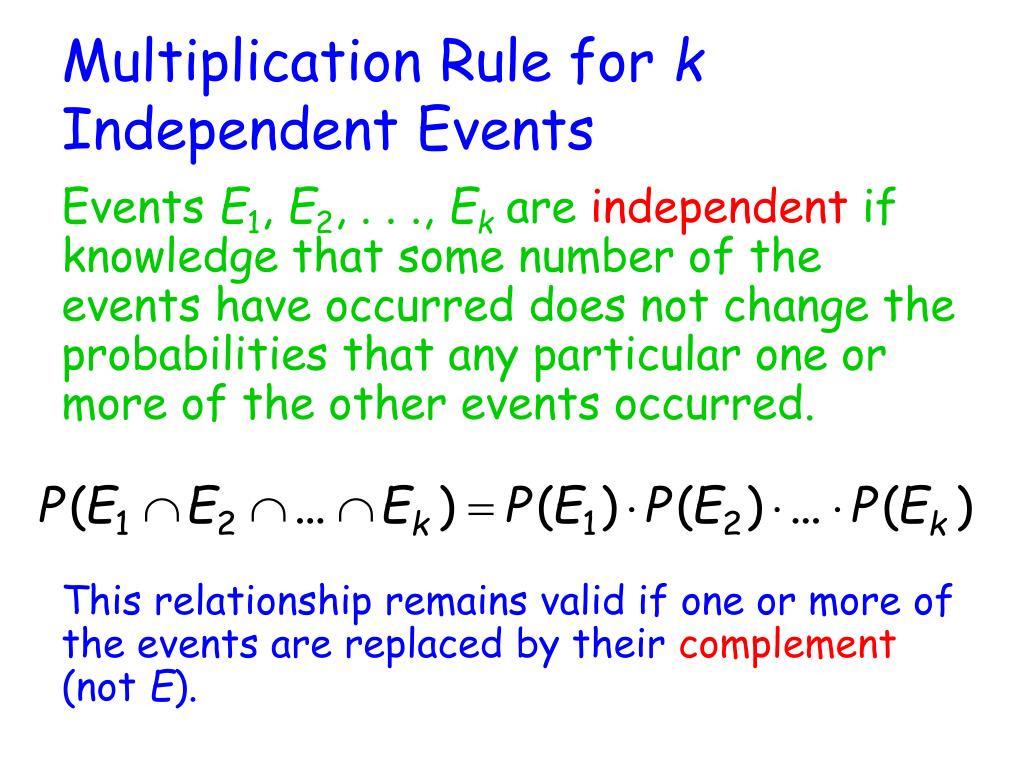 Multiplication Rule for $k$ Independent Events

Events $E_1$, $E_2$, . . ., $E_k$ are independent if knowledge that some number of the events have occurred does not change the probabilities that any particular one or more of the other events occurred.

$P(E_1 \cap E_2 \cap \ldots \cap E_k) = P(E_1) \cdot P(E_2) \cdot \ldots \cdot P(E_k)$

This relationship remains valid if one or more of the events are replaced by their complement (not $E$).